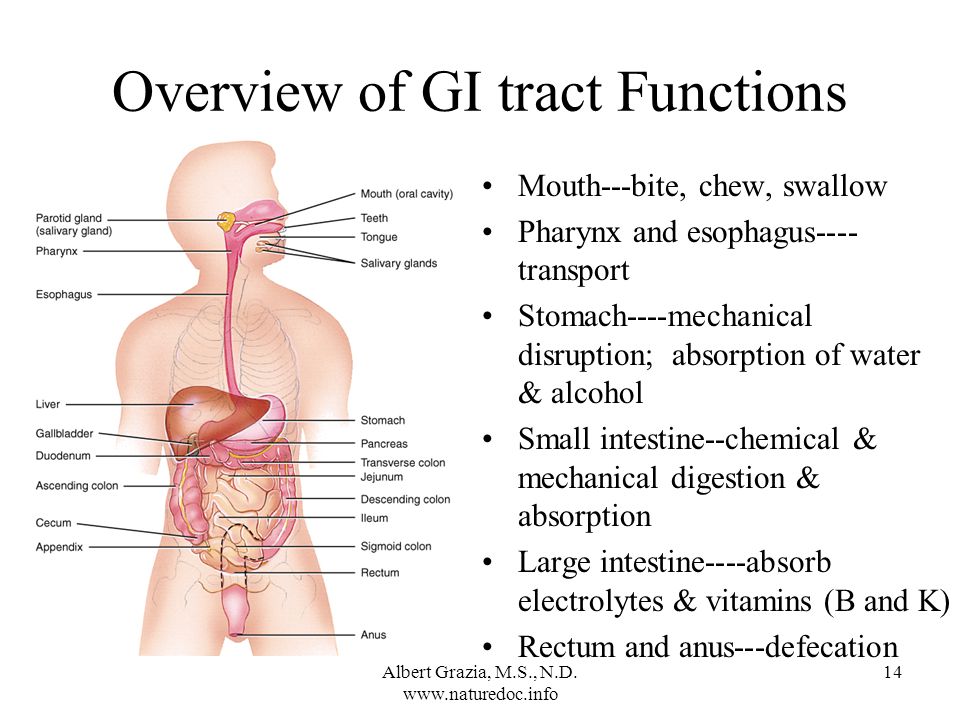 Overview of GI tract Functions

Parotid gland (salivary gland)
Pharynx
Esophagus
Liver
Gallbladder
Duodenum
Ascending colon
Cecum
Appendix
Mouth (oral cavity)
Teeth
Tongue
Salivary glands
Stomach
Pancreas
Transverse colon
Jejunum
Descending colon
Ileum
Sigmoid colon
Rectum
Anus

• Mouth---bite, chew, swallow
• Pharynx and esophagus----transport
• Stomach----mechanical disruption; absorption of water & alcohol
• Small intestine--chemical & mechanical digestion & absorption
• Large intestine----absorb electrolytes & vitamins (B and K)
• Rectum and anus---defecation

Albert Grazia, M.S., N.D.
www.naturedoc.info
14